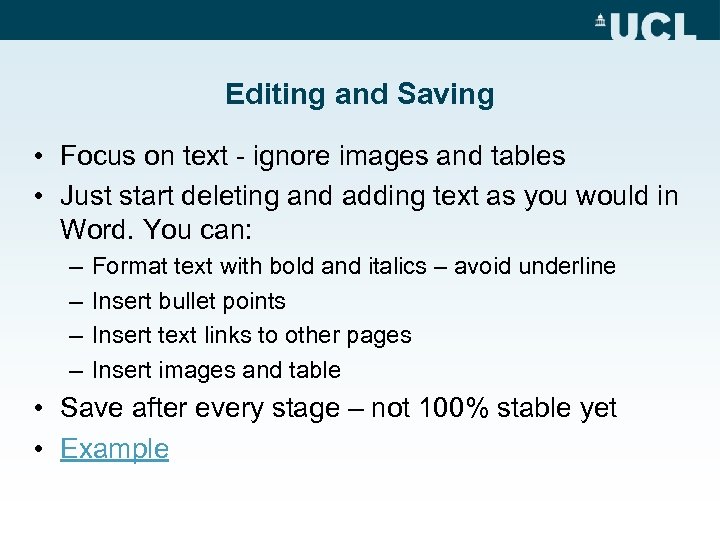 UCL

Editing and Saving

• Focus on text - ignore images and tables
• Just start deleting and adding text as you would in Word. You can:
– Format text with bold and italics – avoid underline
– Insert bullet points
– Insert text links to other pages
– Insert images and table
• Save after every stage – not 100% stable yet
• Example